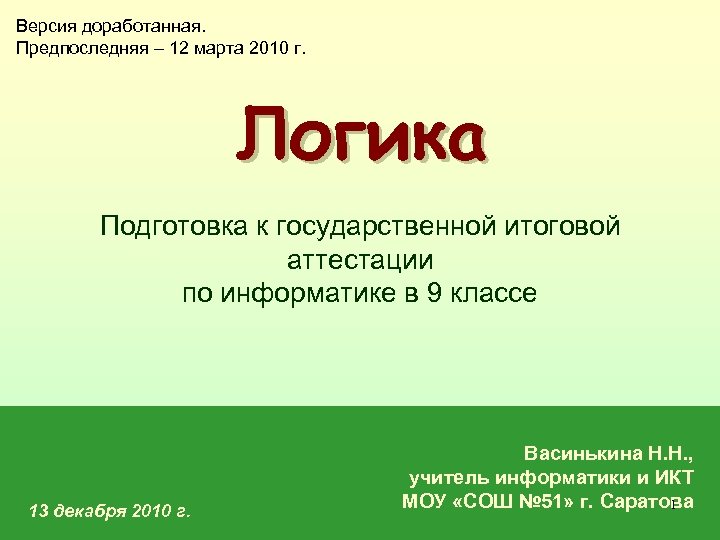 Версия доработанная.
Предпоследняя – 12 марта 2010 г.

Логика

Подготовка к государственной итоговой аттестации
по информатике в 9 классе

Васинькина Н.Н.,
учитель информатики и ИКТ
МОУ «СОШ №51» г. Саратова

13 декабря 2010 г.

1